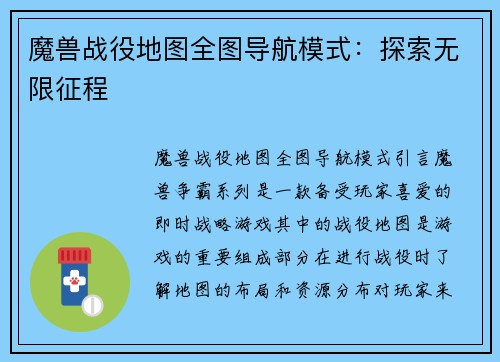 魔兽战役地图全图导航模式：探索无限征程

魔兽战役地图全图导航模式引言魔兽争霸系列是一款备受玩家喜爱的即时战略游戏其中的战役地图是游戏的重要组成部分在进行战役时了解地图的布局和资源分布对玩家来